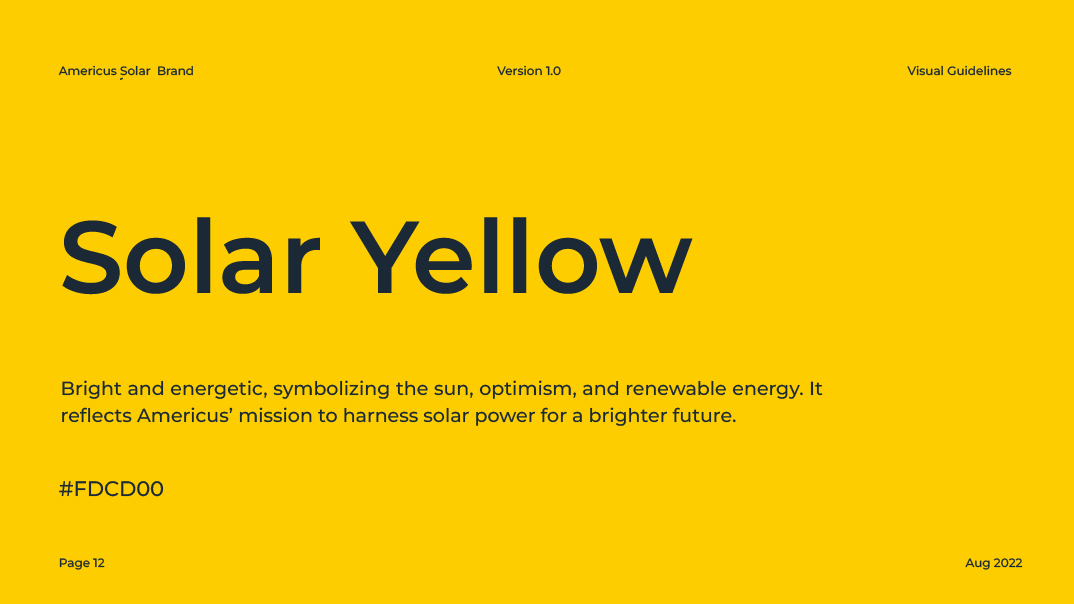 Americus Solar Brand

Version 1.0

Visual Guidelines

Solar Yellow

Bright and energetic, symbolizing the sun, optimism, and renewable energy. It reflects Americus' mission to harness solar power for a brighter future.

#FDCD00

Page 12

Aug 2022